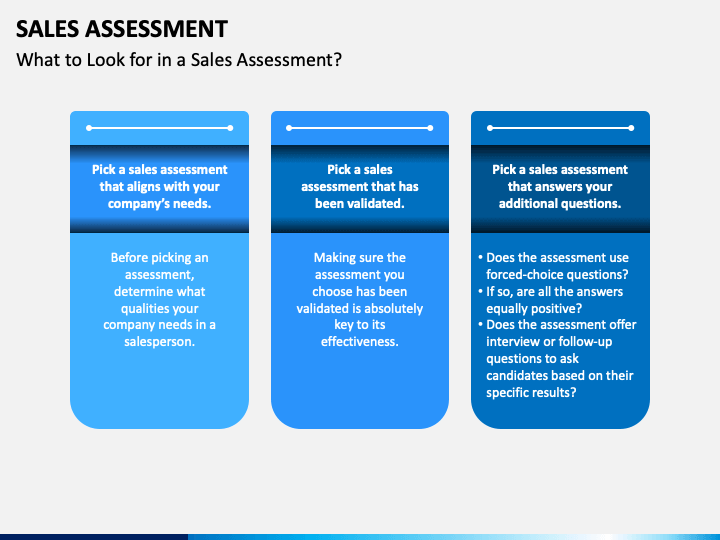 SALES ASSESSMENT

What to Look for in a Sales Assessment?

Pick a sales assessment that aligns with your company's needs.

Before picking an assessment, determine what qualities your company needs in a salesperson.

Pick a sales assessment that has been validated.

Making sure the assessment you choose has been validated is absolutely key to its effectiveness.

Pick a sales assessment that answers your additional questions.

• Does the assessment use forced-choice questions?
• If so, are all the answers equally positive?
• Does the assessment offer interview or follow-up questions to ask candidates based on their specific results?